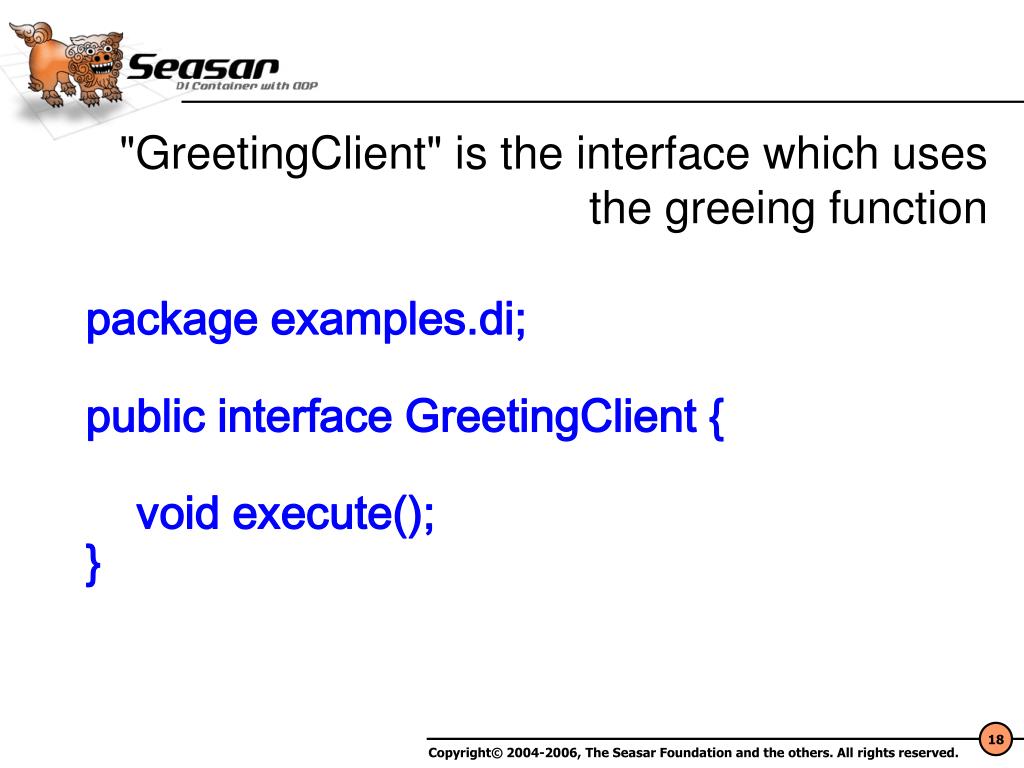 Seasar
DI Container with AOP

"GreetingClient" is the interface which uses the greeing function

package examples.di;

public interface GreetingClient {

void execute();
}

Copyright© 2004-2006, The Seasar Foundation and the others. All rights reserved.

18